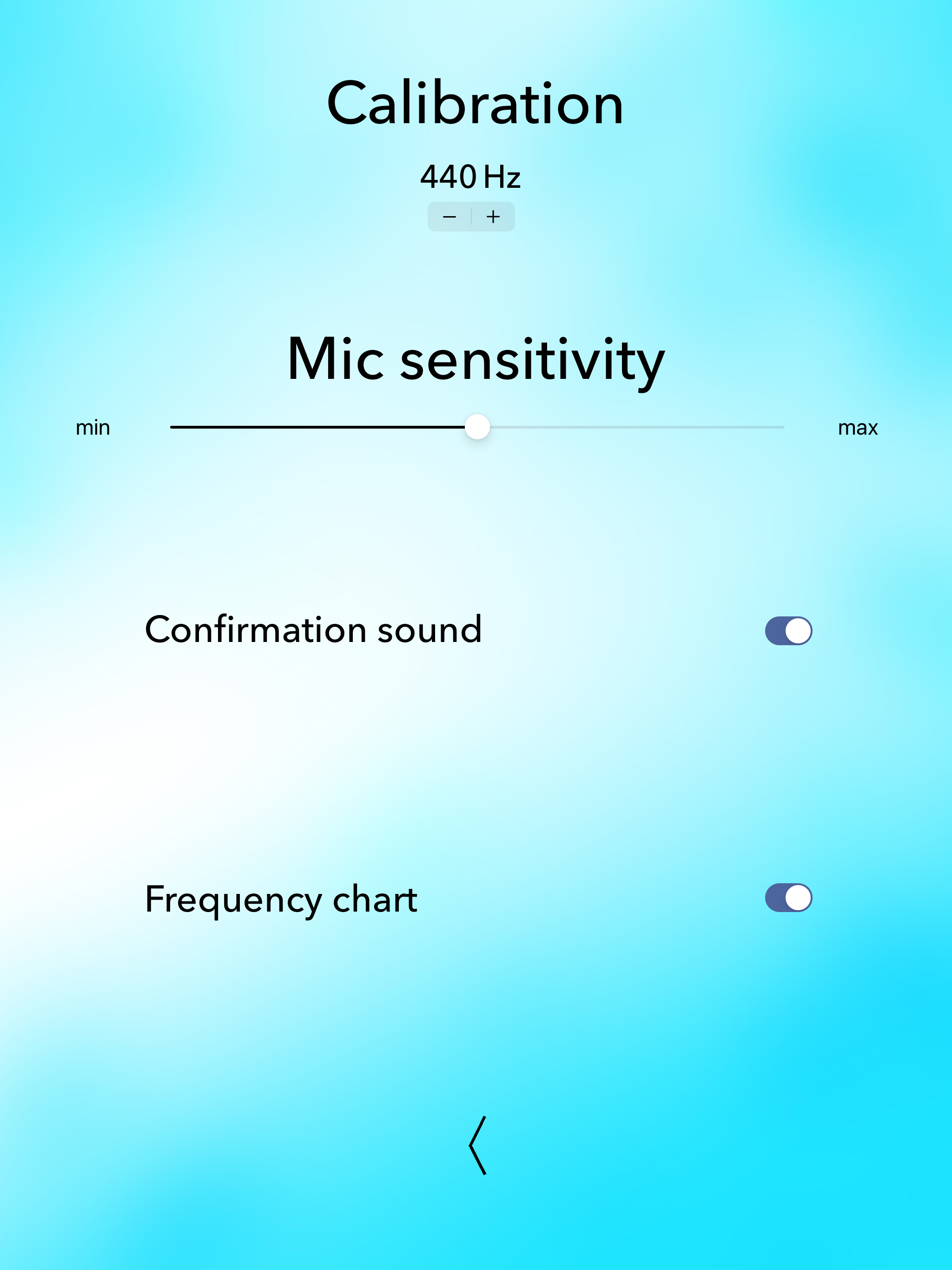 Calibration

440 Hz

− +

Mic sensitivity

min max

Confirmation sound

Frequency chart